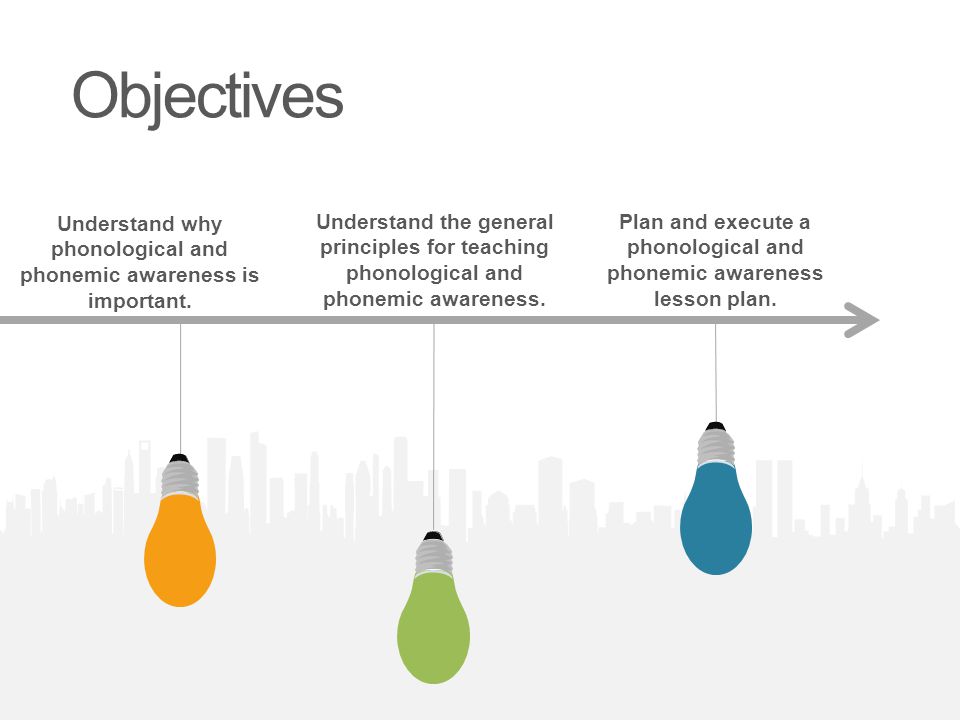 Objectives

Understand why phonological and phonemic awareness is important.

Understand the general principles for teaching phonological and phonemic awareness.

Plan and execute a phonological and phonemic awareness lesson plan.